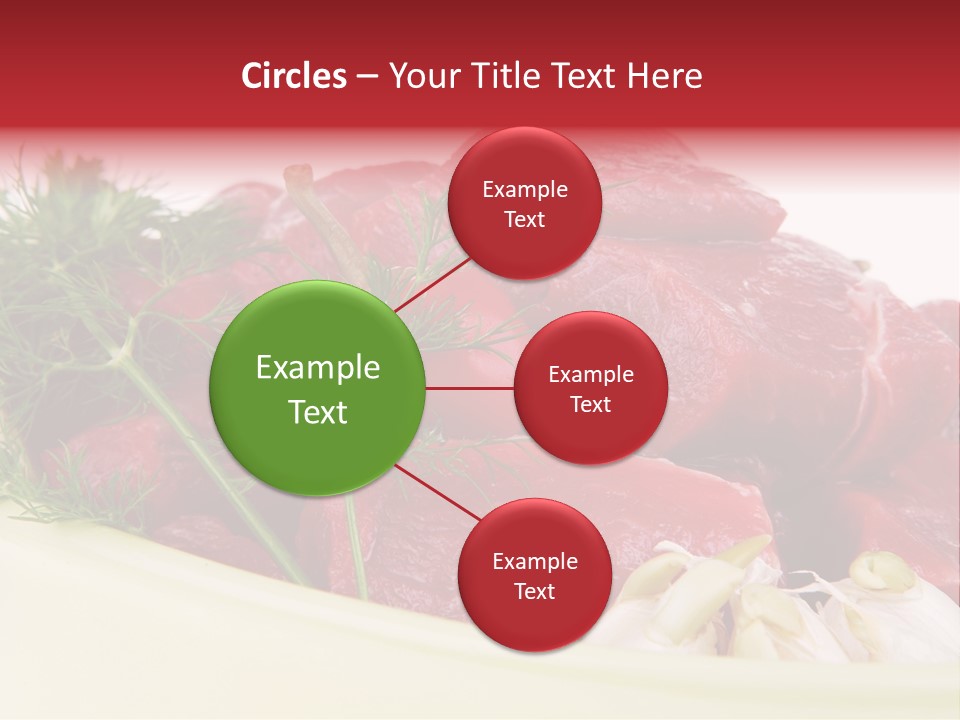 Circles – Your Title Text Here

Example Text

Example Text

Example Text

Example Text